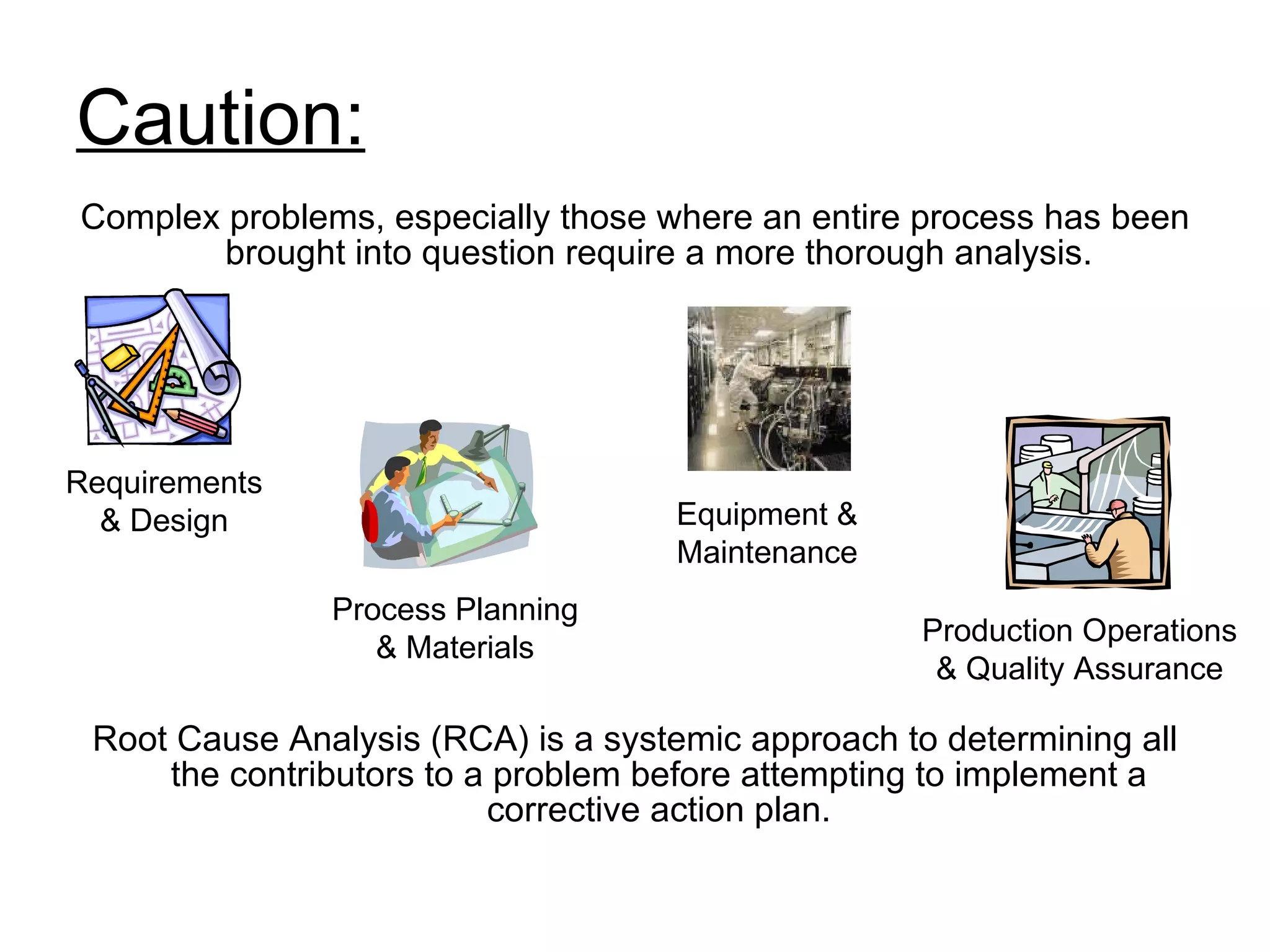 Caution:

Complex problems, especially those where an entire process has been brought into question require a more thorough analysis.

Requirements & Design

Process Planning & Materials

Equipment & Maintenance

Production Operations & Quality Assurance

Root Cause Analysis (RCA) is a systemic approach to determining all the contributors to a problem before attempting to implement a corrective action plan.